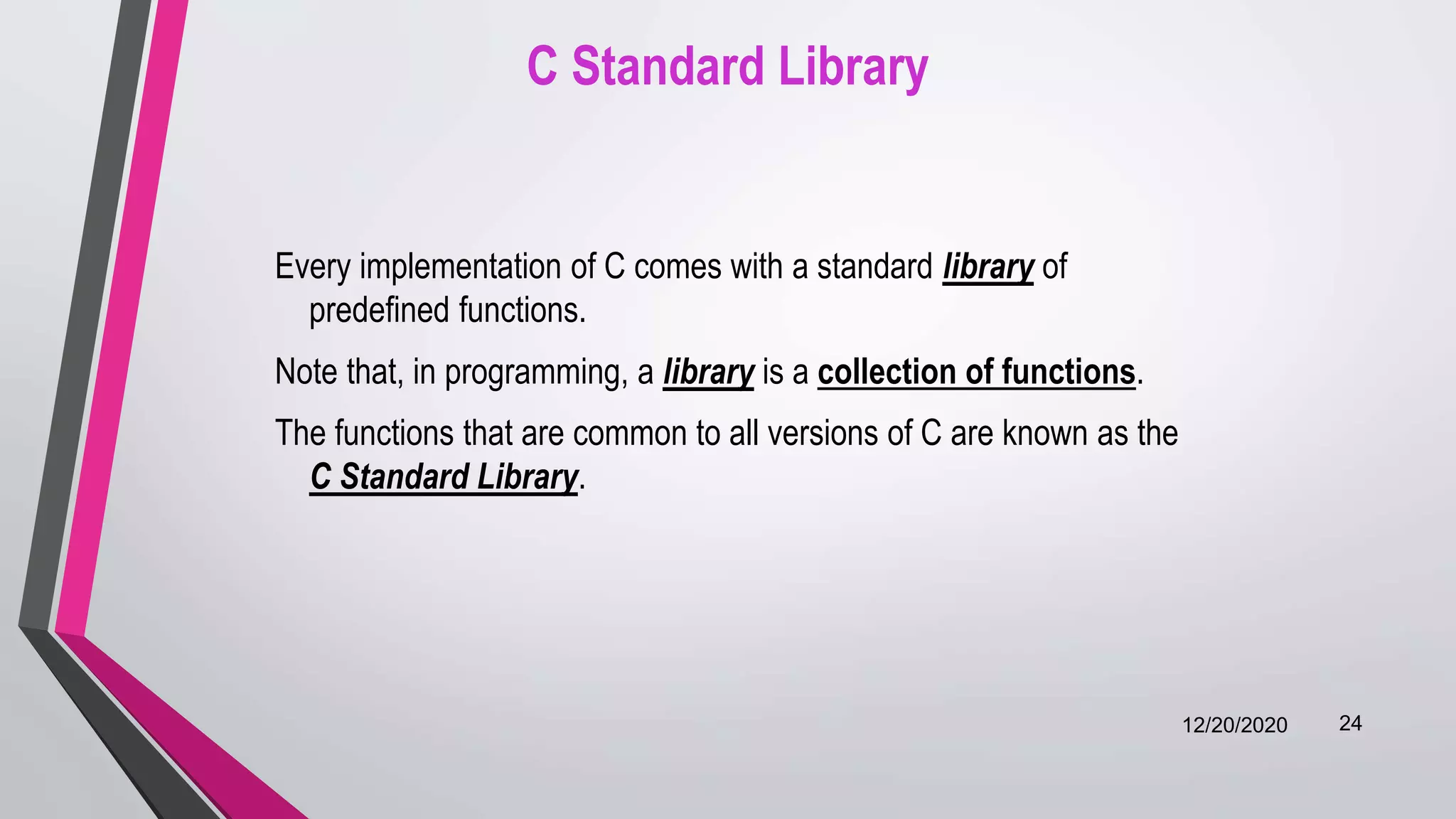 C Standard Library

Every implementation of C comes with a standard library of predefined functions.

Note that, in programming, a library is a collection of functions.

The functions that are common to all versions of C are known as the C Standard Library.

12/20/2020

24